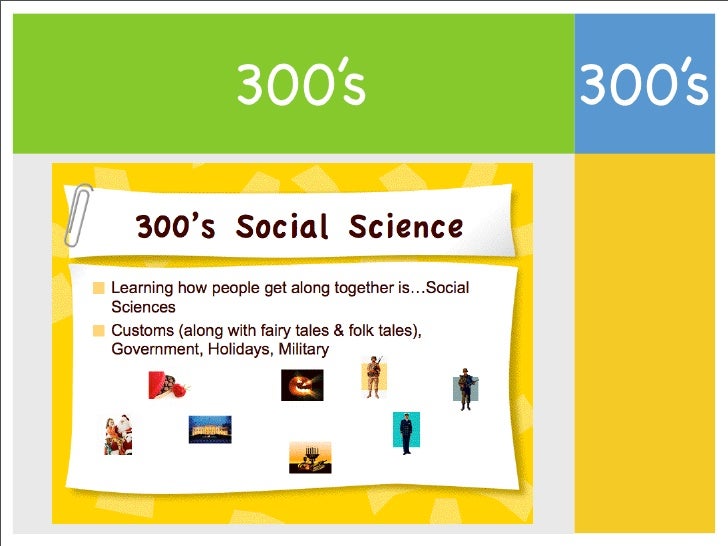 300's

300's

300's Social Science

Learning how people get along together is…Social Sciences

Customs (along with fairy tales & folk tales), Government, Holidays, Military